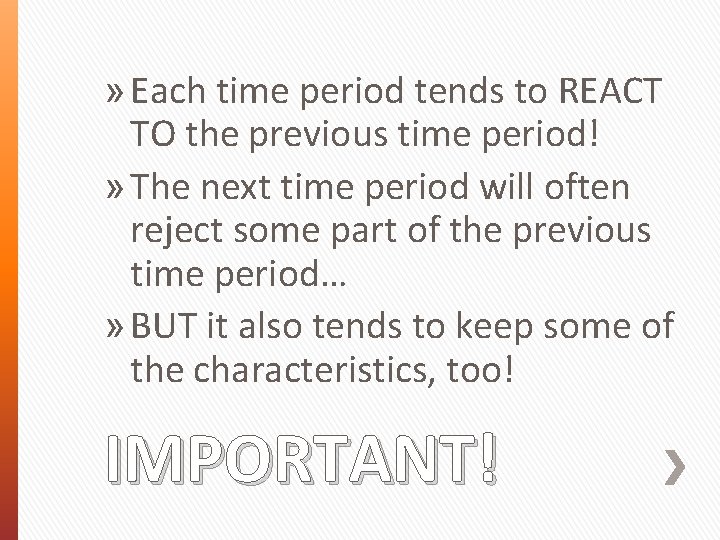 » Each time period tends to REACT TO the previous time period!

» The next time period will often reject some part of the previous time period…

» BUT it also tends to keep some of the characteristics, too!

IMPORTANT!